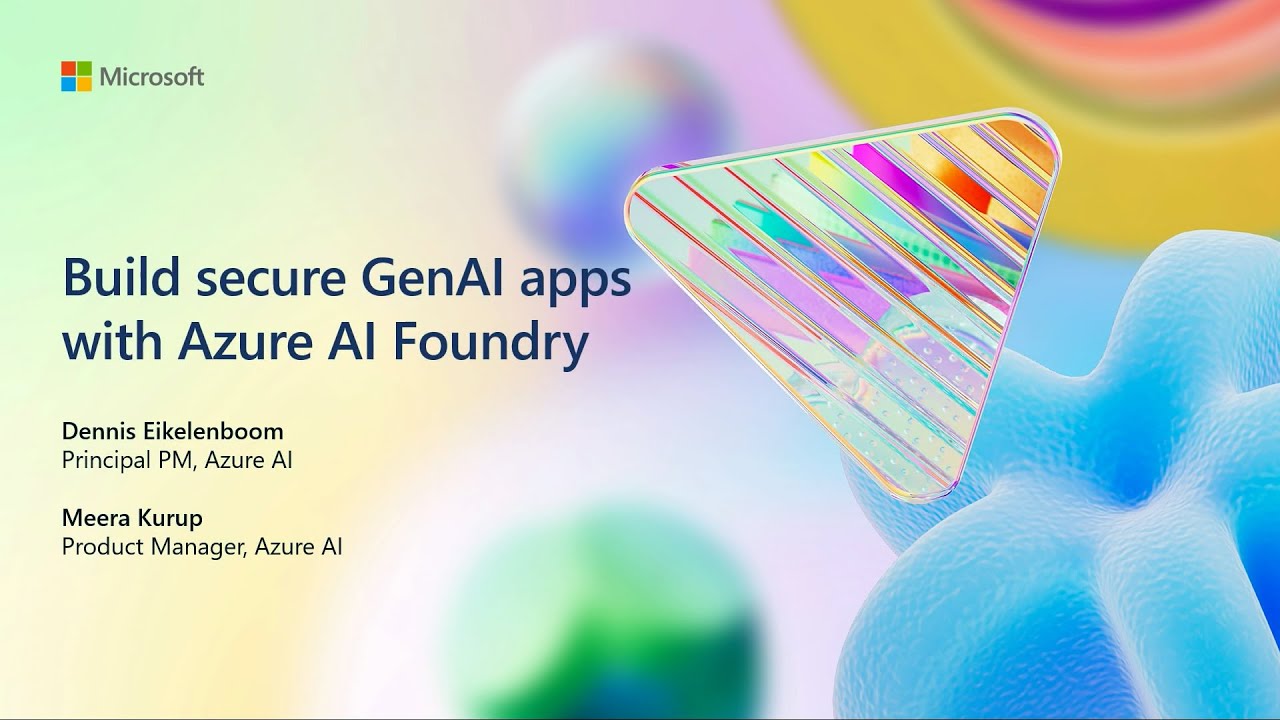 Microsoft

Build secure GenAI apps with Azure AI Foundry

Dennis Eikelenboom
Principal PM, Azure AI

Meera Kurup
Product Manager, Azure AI